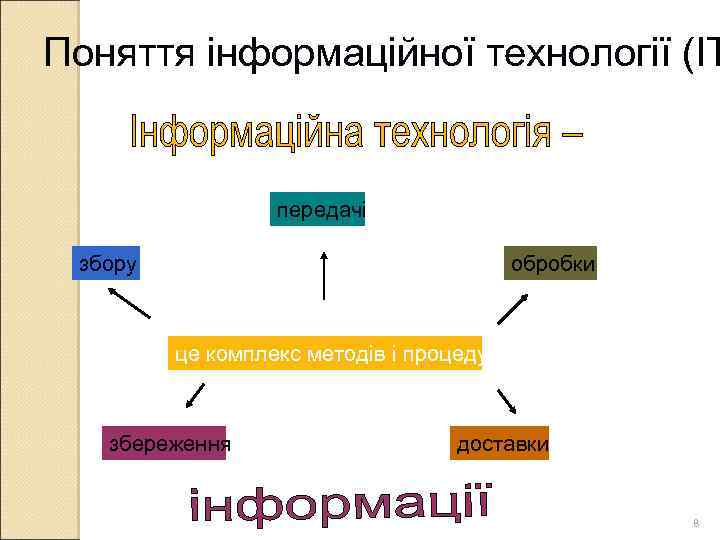 Поняття інформаційної технології (ІТ

Інформаційна технологія –

передачі

збору

обробки

це комплекс методів і процеду

збереження

доставки

інформації

8